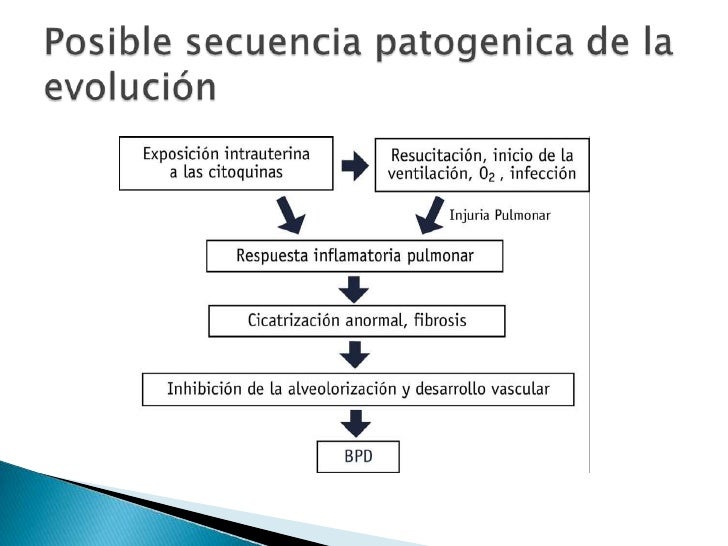 Posible secuencia patogenica de la evolución

Exposición intrauterina a las citoquinas

Resucitación, inicio de la ventilación, $O_2$ , infección

Injuria Pulmonar

Respuesta inflamatoria pulmonar

Cicatrización anormal, fibrosis

Inhibición de la alveolorización y desarrollo vascular

BPD